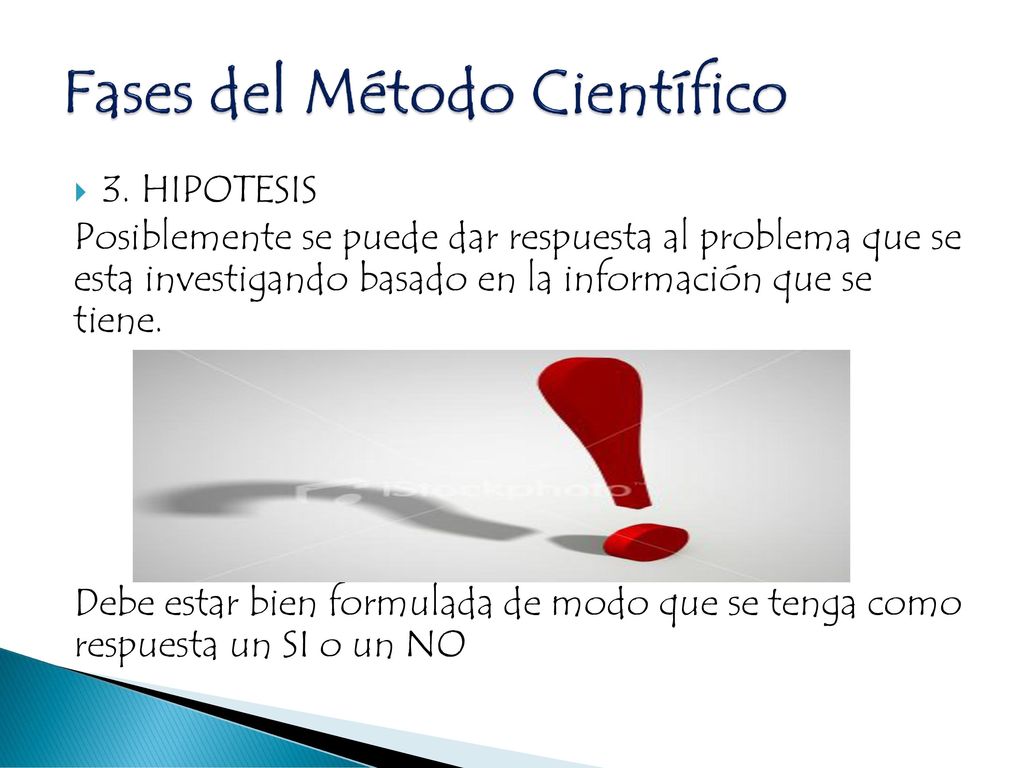 Fases del Método Científico

3. HIPOTESIS

Posiblemente se puede dar respuesta al problema que se esta investigando basado en la información que se tiene.

iStockphoto

Debe estar bien formulada de modo que se tenga como respuesta un SI o un NO